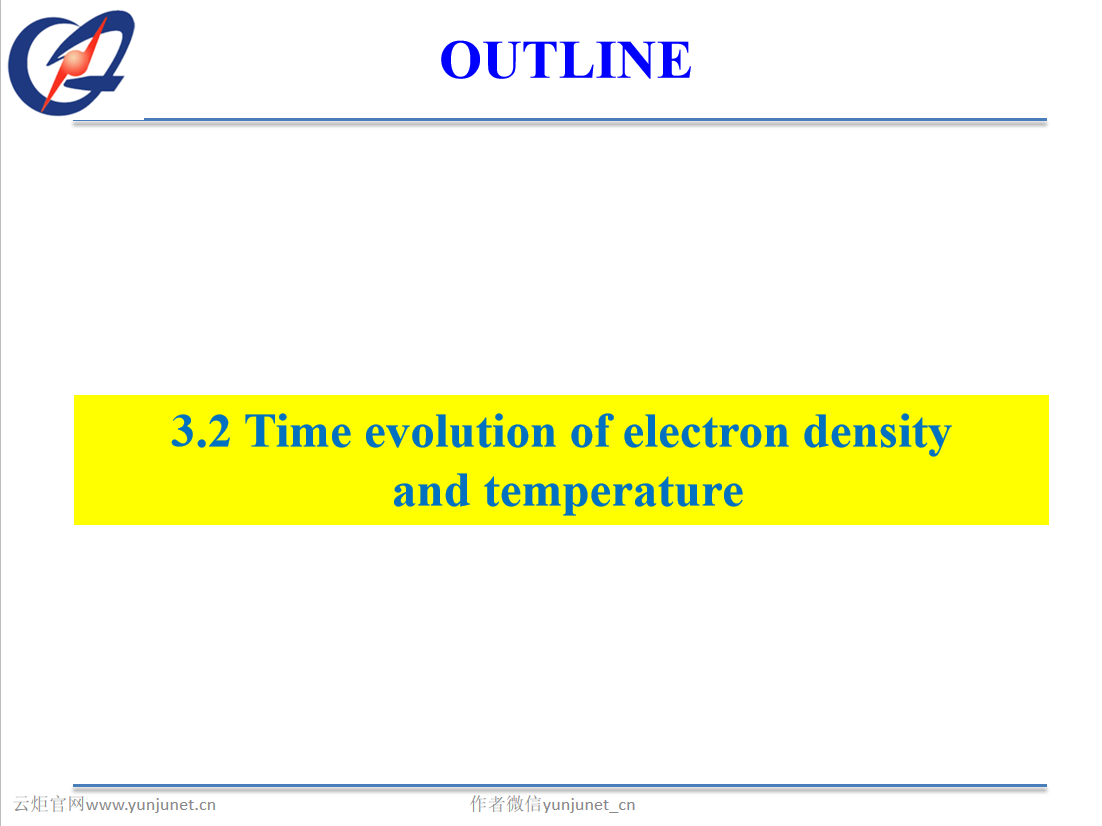 OUTLINE

3.2 Time evolution of electron density and temperature

云炬官网www.yunjunet.cn

作者微信yunjunet_cn